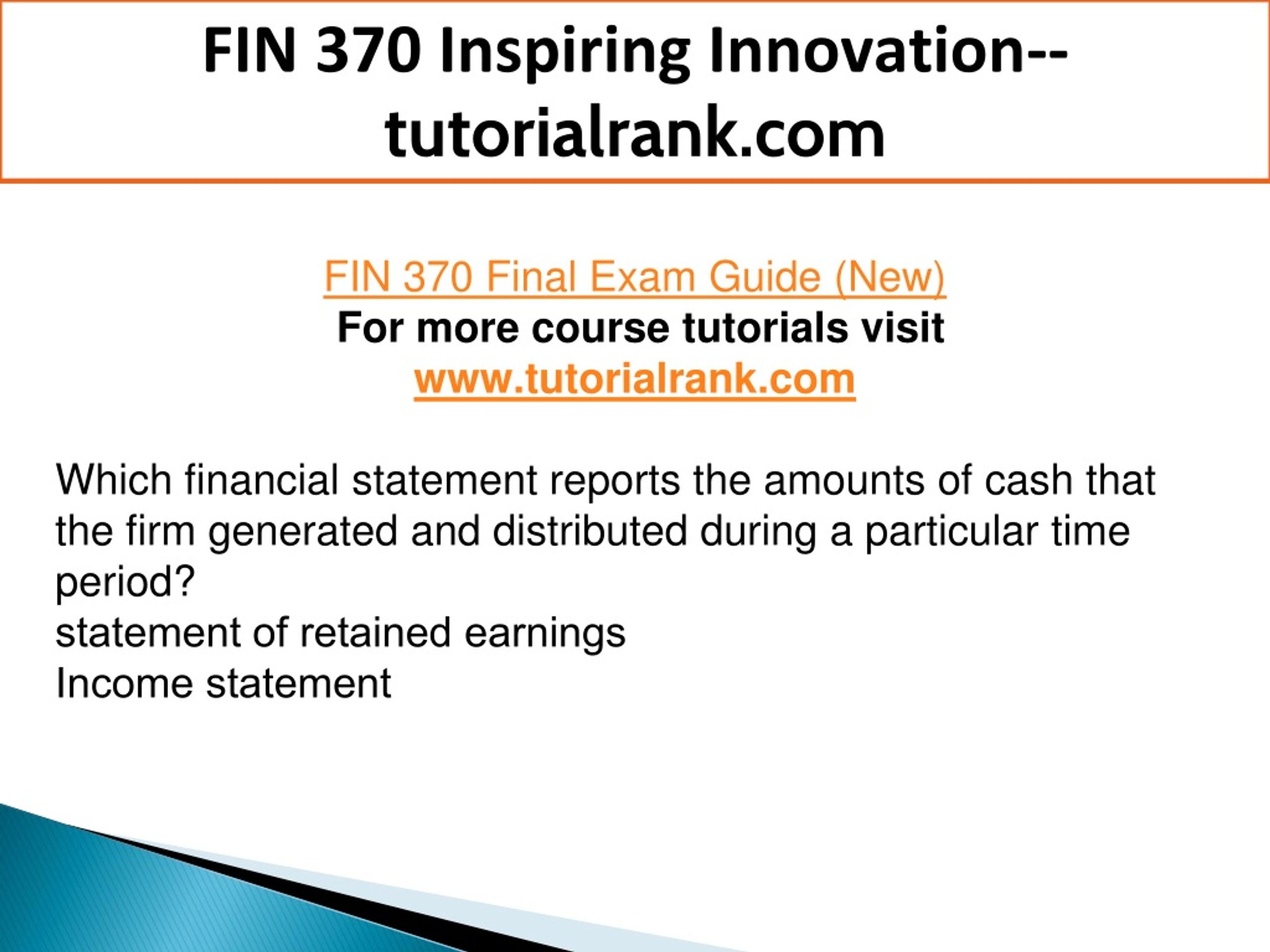 FIN 370 Inspiring Innovation--tutorialrank.com

FIN 370 Final Exam Guide (New)
For more course tutorials visit
www.tutorialrank.com

Which financial statement reports the amounts of cash that the firm generated and distributed during a particular time period?
statement of retained earnings
Income statement